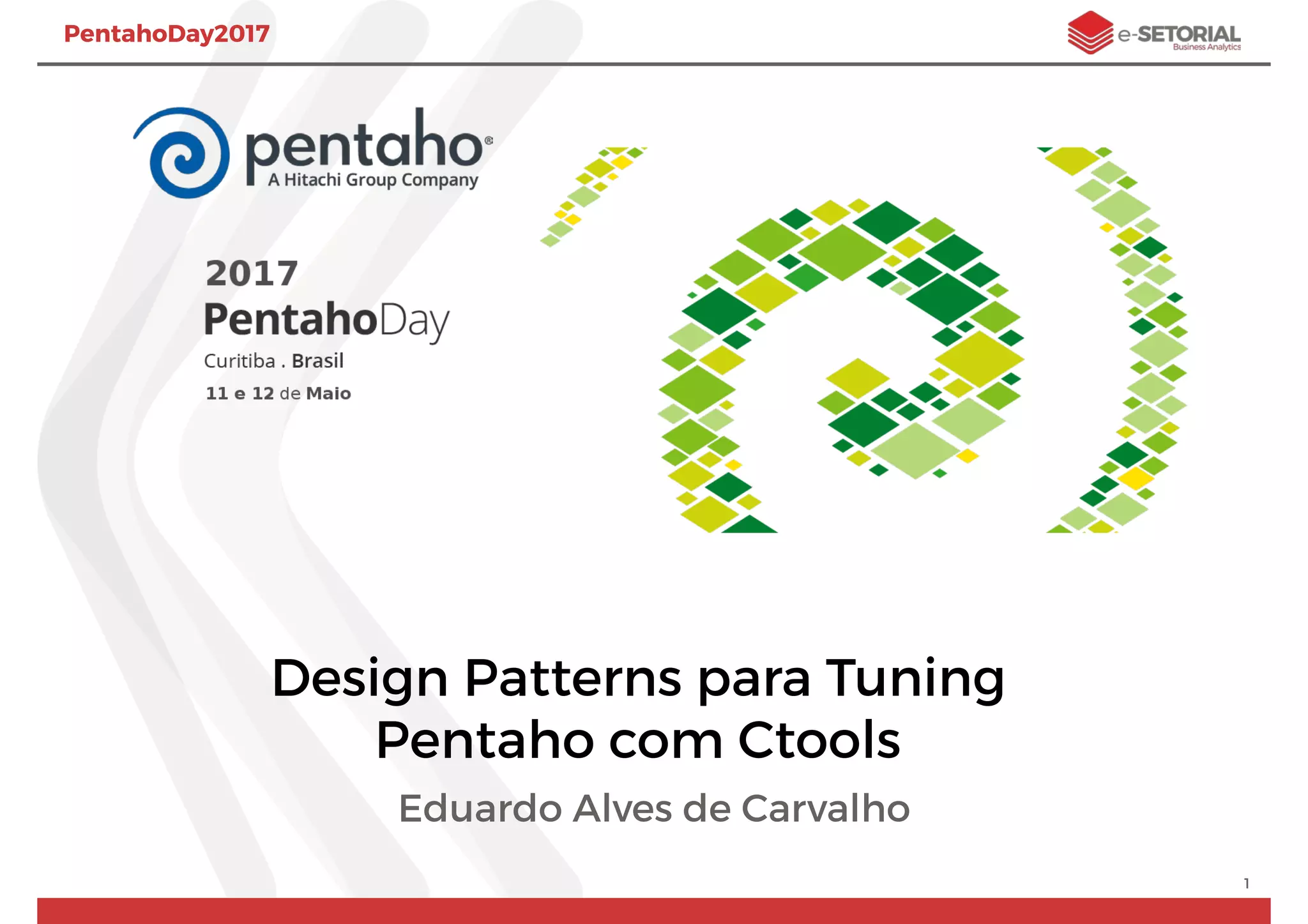 PentahoDay2017

e-SETORIAL
Business Analytics

pentaho®
A Hitachi Group Company

2017
PentahoDay
Curitiba . Brasil
11 e 12 de Maio

Design Patterns para Tuning Pentaho com Ctools

Eduardo Alves de Carvalho

1